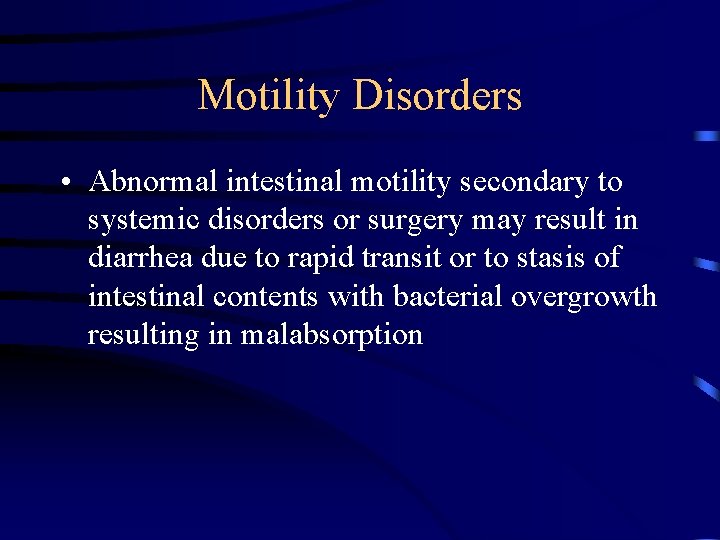 Motility Disorders

• Abnormal intestinal motility secondary to systemic disorders or surgery may result in diarrhea due to rapid transit or to stasis of intestinal contents with bacterial overgrowth resulting in malabsorption